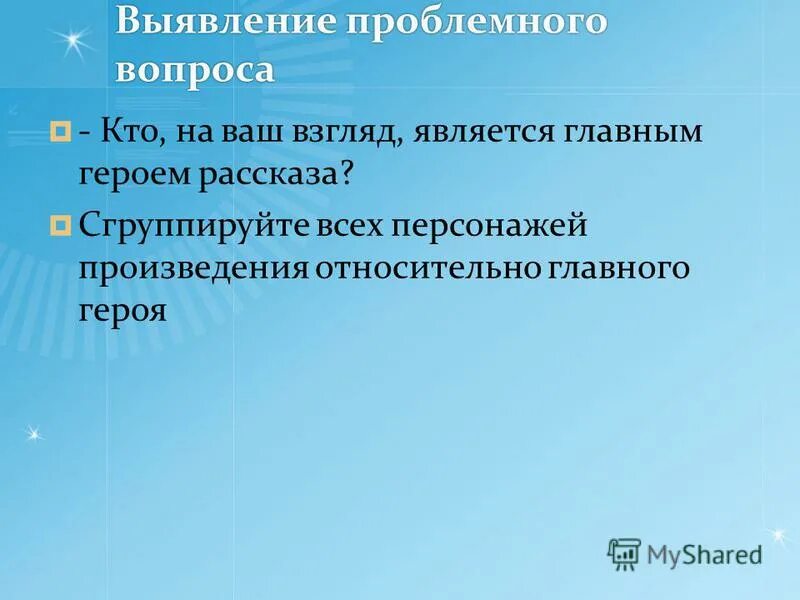 Выявление проблемного вопроса

- Кто, на ваш взгляд, является главным героем рассказа?

Сгруппируйте всех персонажей произведения относительно главного героя

MyShared